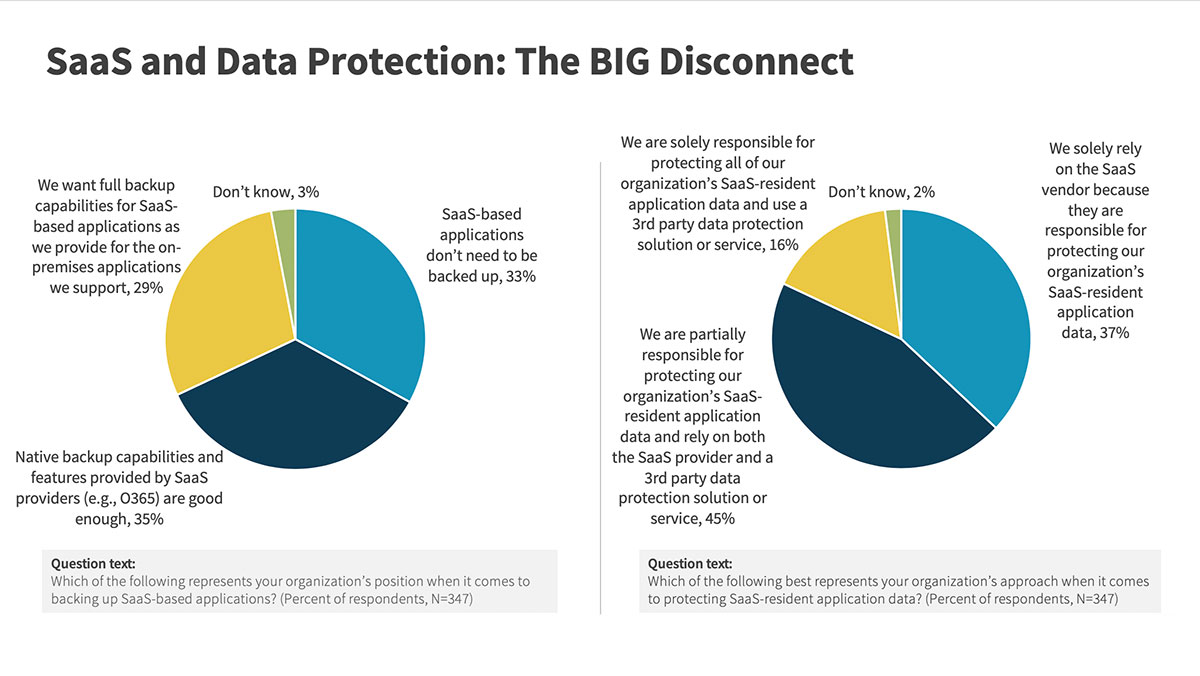 SaaS and Data Protection: The BIG Disconnect

We want full backup capabilities for SaaS-based applications as we provide for the on-premises applications we support, 29%

Don't know, 3%

SaaS-based applications don't need to be backed up, 33%

Native backup capabilities and features provided by SaaS providers (e.g., O365) are good enough, 35%

Question text:
Which of the following represents your organization's position when it comes to backing up SaaS-based applications? (Percent of respondents, N=347)

We are solely responsible for protecting all of our organization's SaaS-resident application data and use a 3rd party data protection solution or service, 16%

Don't know, 2%

We solely rely on the SaaS vendor because they are responsible for protecting our organization's SaaS-resident application data, 37%

We are partially responsible for protecting our organization's SaaS-resident application data and rely on both the SaaS provider and a 3rd party data protection solution or service, 45%

Question text:
Which of the following best represents your organization's approach when it comes to protecting SaaS-resident application data? (Percent of respondents, N=347)